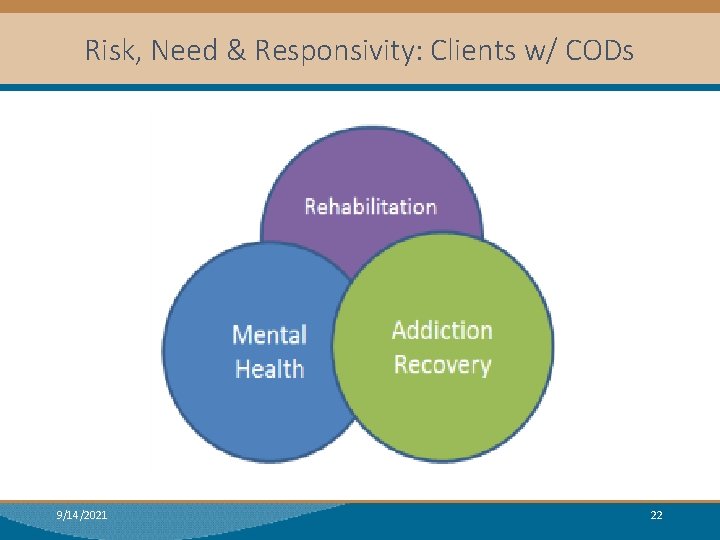 Risk, Need & Responsivity: Clients w/ CODs

Rehabilitation

Mental Health

Addiction Recovery

9/14/2021

22